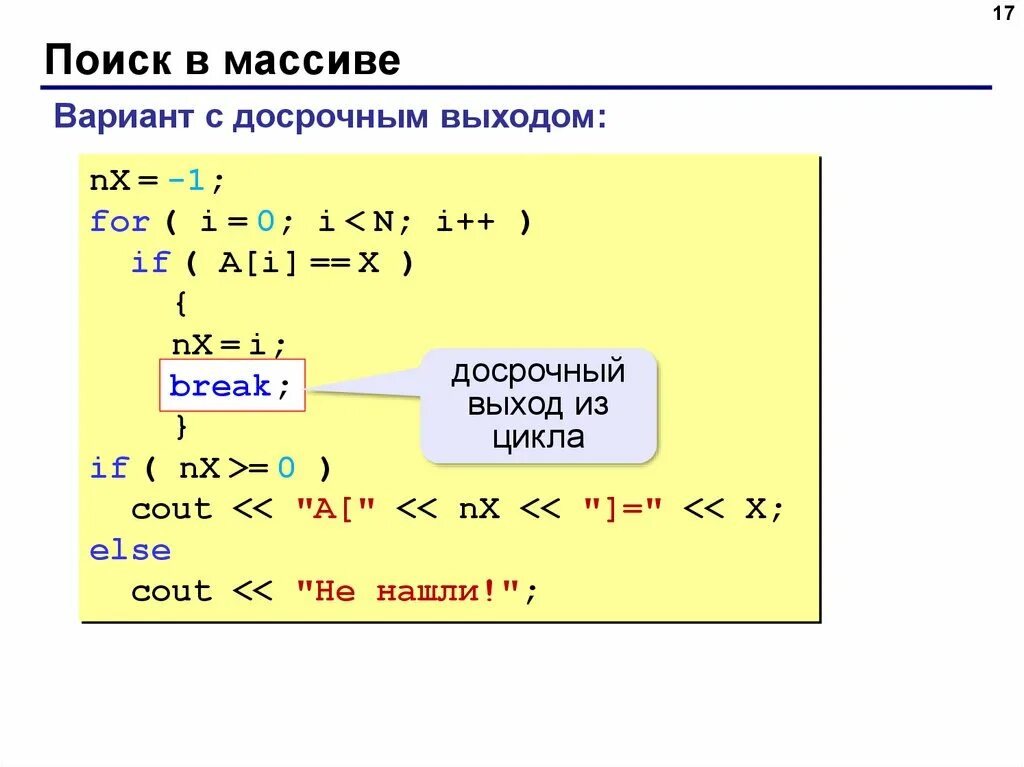 17

Поиск в массиве

Вариант с досрочным выходом:

nX = -1;
for ( i = 0; i < N; i++ )
  if ( A[i] == X )
    {
    nX = i;
    break;
    }
if ( nX >= 0 )
  cout << "A[" << nX << "]=" << X;
else
  cout << "Не нашли!";

досрочный выход из цикла